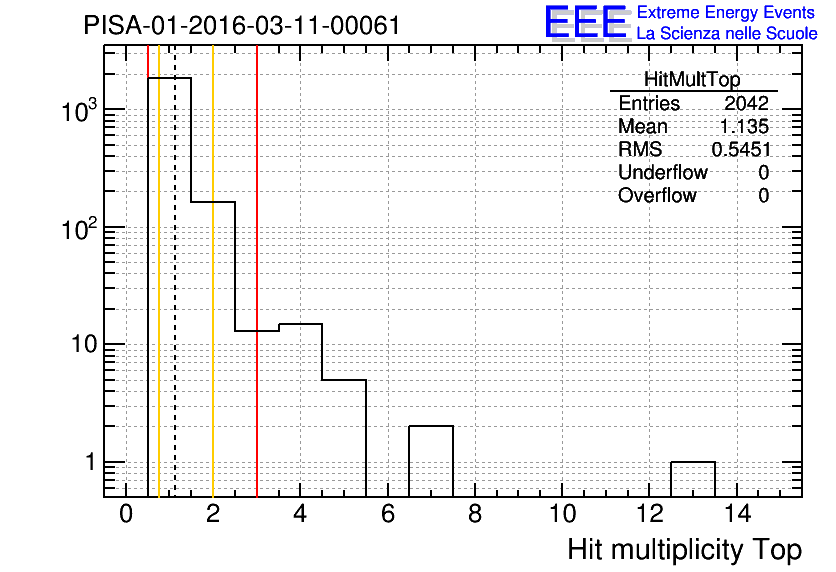 PISA-01-2016-03-11-00061

EEE Extreme Energy Events
La Scienza nelle Scuole

| HitMultTop | |
|---|---|
| Entries | 2042 |
| Mean | 1.135 |
| RMS | 0.5451 |
| Underflow | 0 |
| Overflow | 0 |

$10^3$
$10^2$
10
1

0 2 4 6 8 10 12 14

Hit multiplicity Top